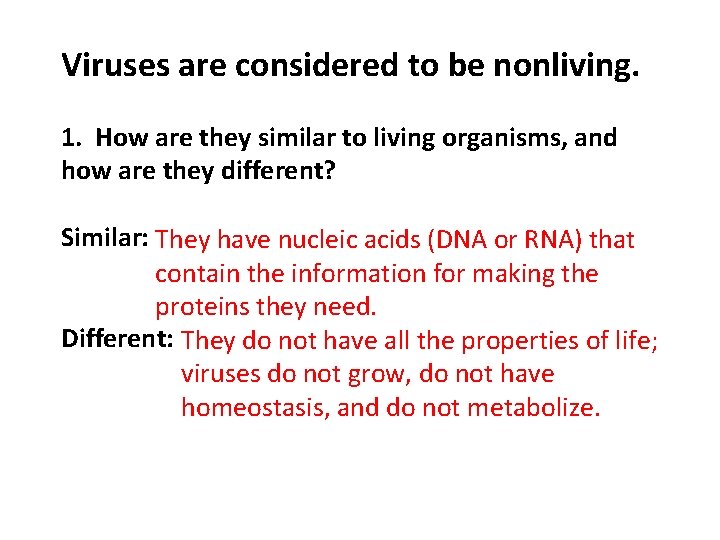 Viruses are considered to be nonliving.

1. How are they similar to living organisms, and how are they different?

Similar: They have nucleic acids (DNA or RNA) that contain the information for making the proteins they need.

Different: They do not have all the properties of life; viruses do not grow, do not have homeostasis, and do not metabolize.